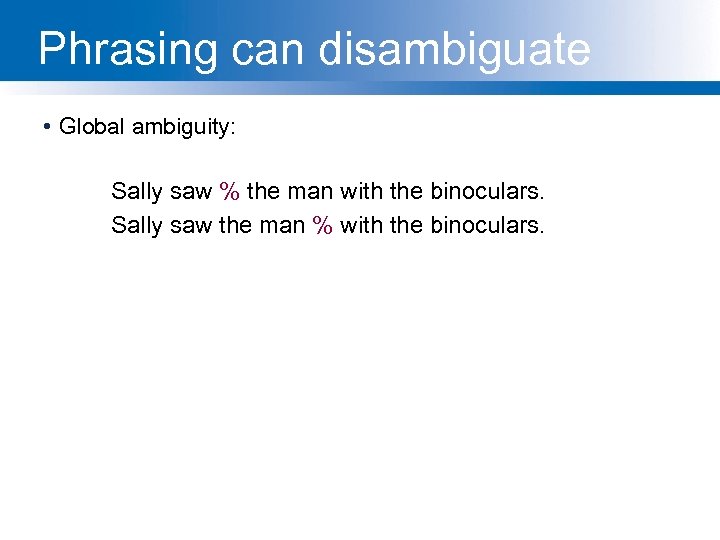 Phrasing can disambiguate

• Global ambiguity:

Sally saw % the man with the binoculars.
Sally saw the man % with the binoculars.